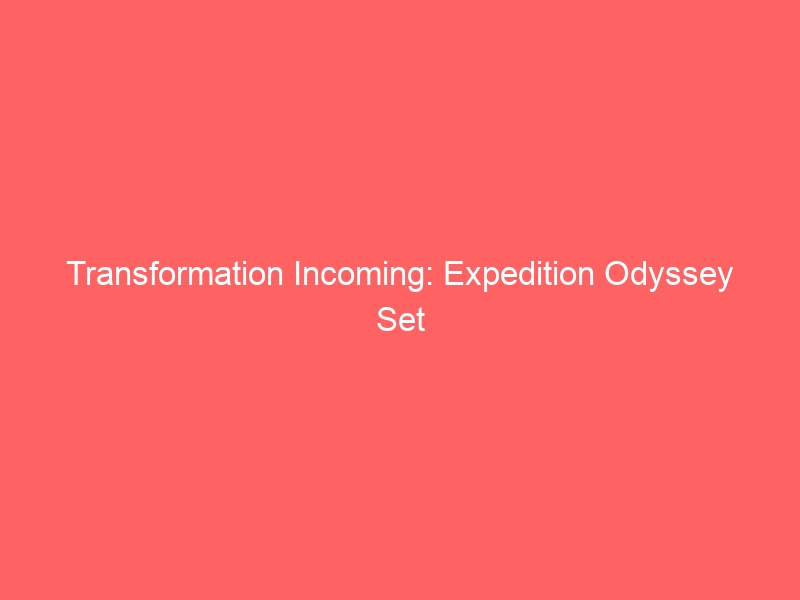 Transformation Incoming: Expedition Odyssey Set